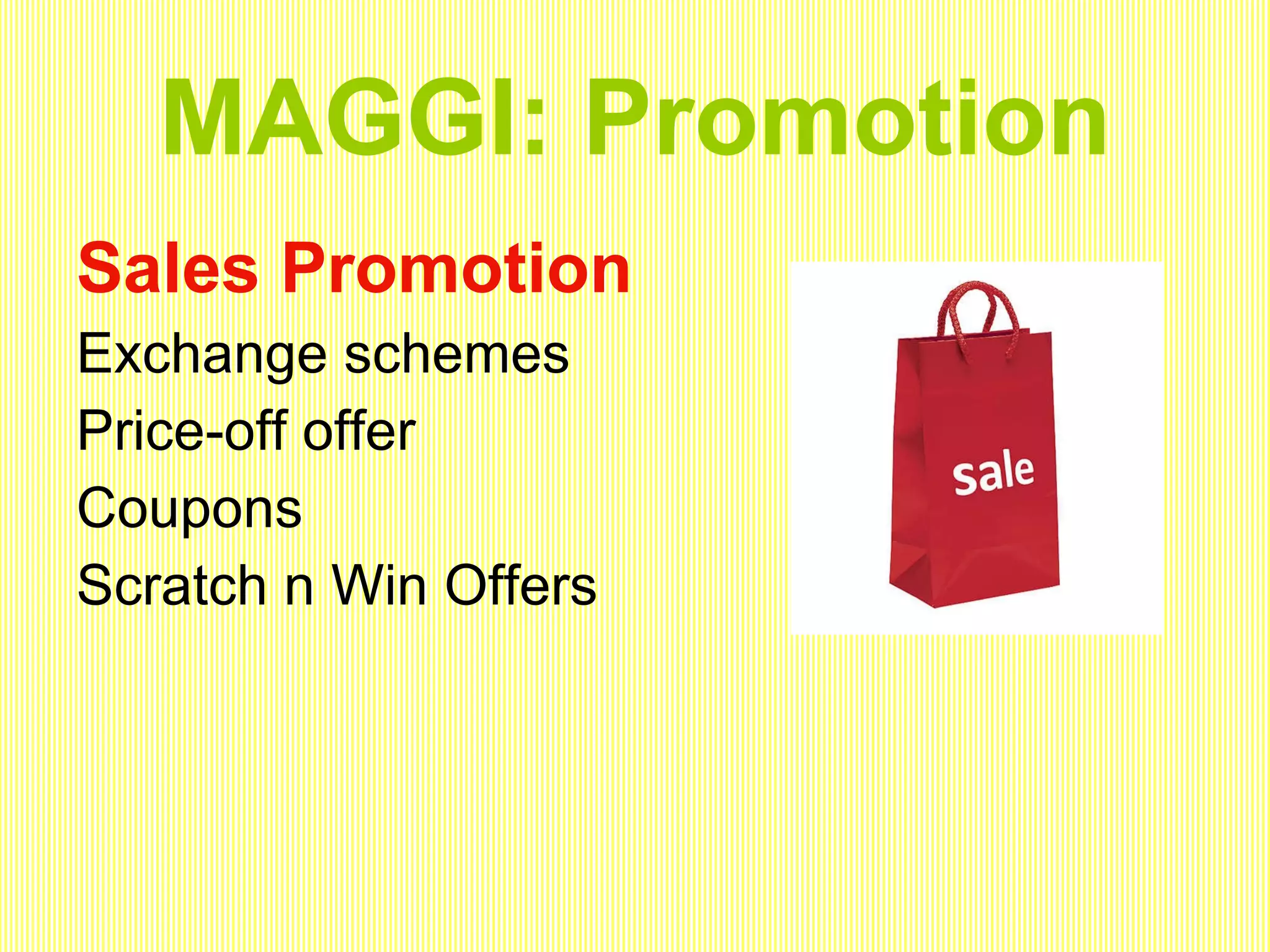 MAGGI: Promotion

Sales Promotion

Exchange schemes

Price-off offer

Coupons

Scratch n Win Offers

sale